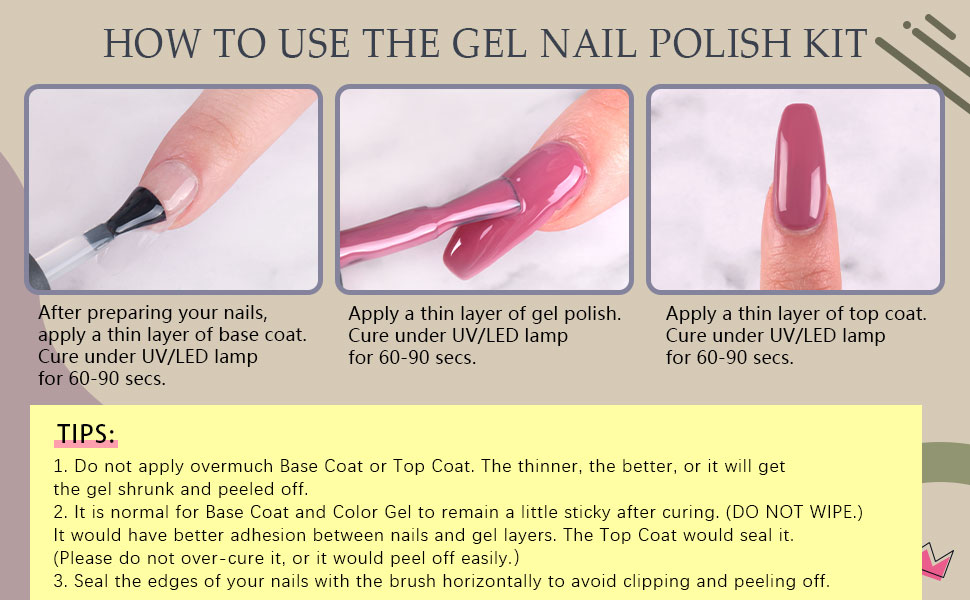 HOW TO USE THE GEL NAIL POLISH KIT

After preparing your nails, apply a thin layer of base coat. Cure under UV/LED lamp for 60-90 secs.

Apply a thin layer of gel polish. Cure under UV/LED lamp for 60-90 secs.

Apply a thin layer of top coat. Cure under UV/LED lamp for 60-90 secs.

TIPS:

1. Do not apply overmuch Base Coat or Top Coat. The thinner, the better, or it will get the gel shrunk and peeled off.
2. It is normal for Base Coat and Color Gel to remain a little sticky after curing. (DO NOT WIPE.) It would have better adhesion between nails and gel layers. The Top Coat would seal it. (Please do not over-cure it, or it would peel off easily.)
3. Seal the edges of your nails with the brush horizontally to avoid clipping and peeling off.